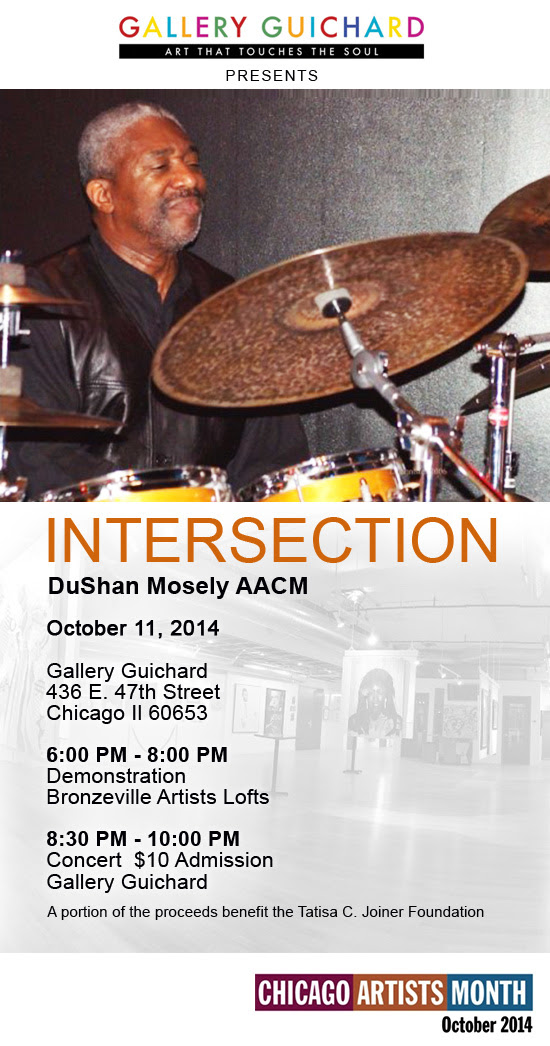 GALLERY GUICHARD
ART THAT TOUCHES THE SOUL
PRESENTS

INTERSECTION
DuShan Mosely AACM

October 11, 2014

Gallery Guichard
436 E. 47th Street
Chicago Il 60653

6:00 PM - 8:00 PM
Demonstration
Bronzeville Artists Lofts

8:30 PM - 10:00 PM
Concert $10 Admission
Gallery Guichard

A portion of the proceeds benefit the Tatisa C. Joiner Foundation

CHICAGO ARTISTS MONTH
October 2014